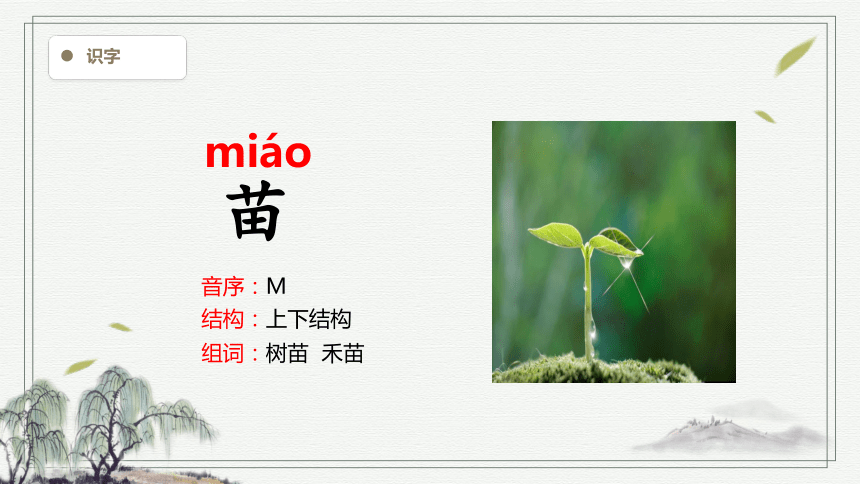 识字

miáo
苗

音序：M
结构：上下结构
组词：树苗 禾苗